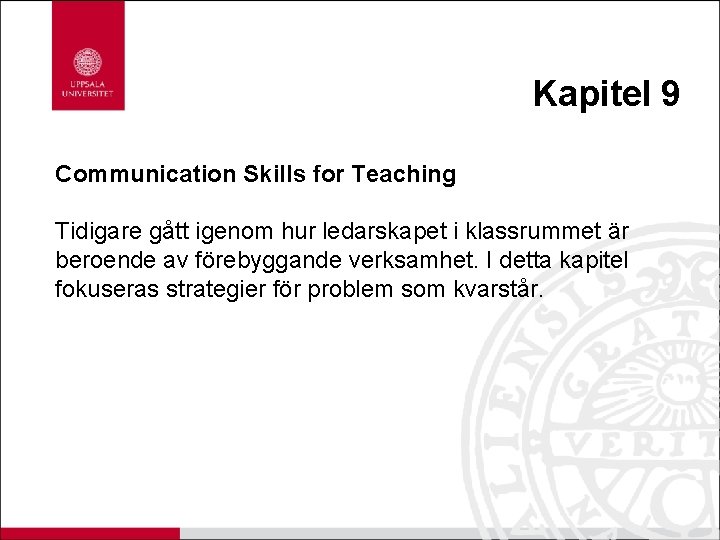 UPPSALA
UNIVERSITET

Kapitel 9

Communication Skills for Teaching

Tidigare gått igenom hur ledarskapet i klassrummet är beroende av förebyggande verksamhet. I detta kapitel fokuseras strategier för problem som kvarstår.